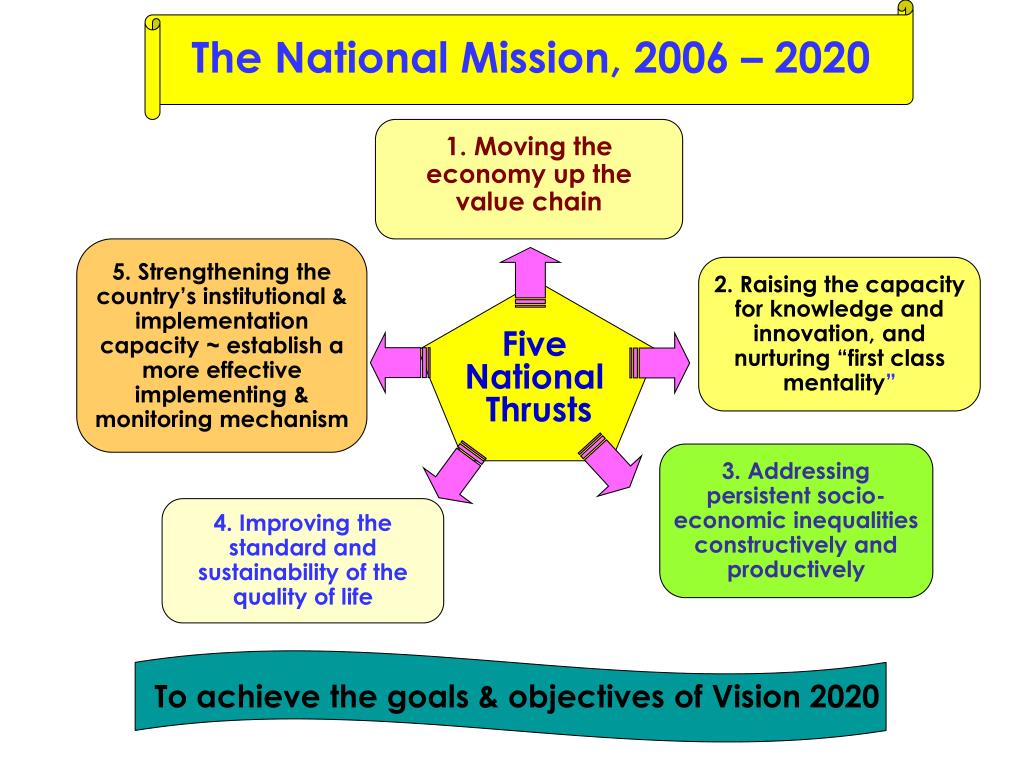 The National Mission, 2006 – 2020

1. Moving the economy up the value chain

5. Strengthening the country's institutional & implementation capacity ~ establish a more effective implementing & monitoring mechanism

Five National Thrusts

2. Raising the capacity for knowledge and innovation, and nurturing "first class mentality"

3. Addressing persistent socio-economic inequalities constructively and productively

4. Improving the standard and sustainability of the quality of life

To achieve the goals & objectives of Vision 2020